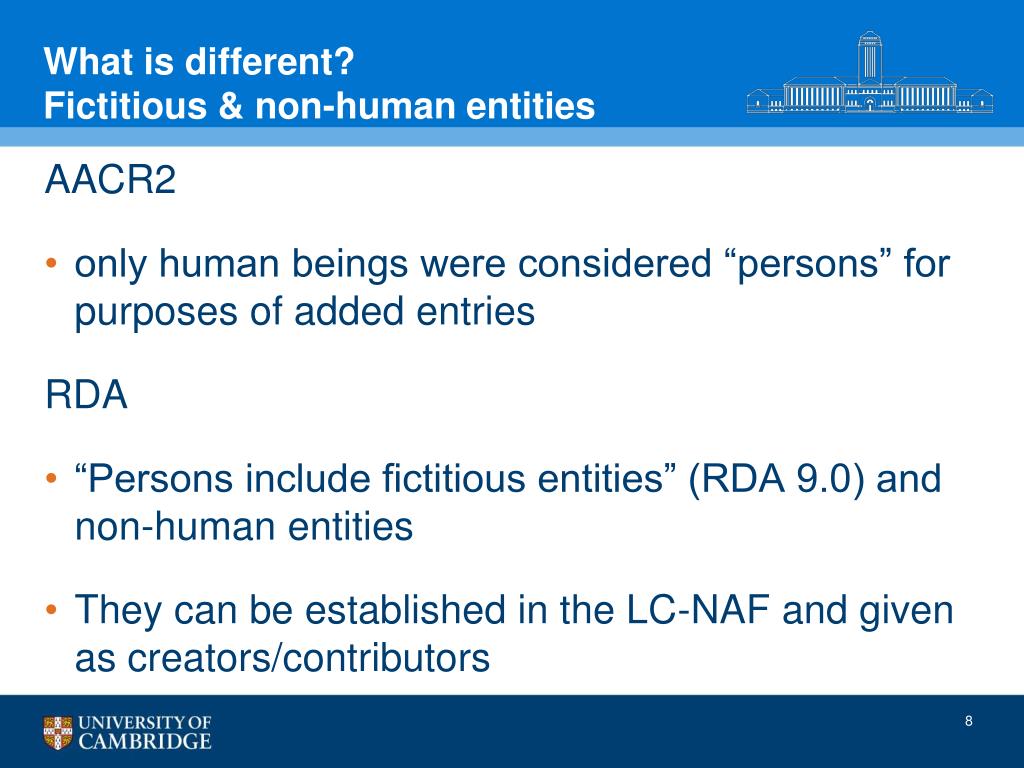 What is different?
Fictitious & non-human entities

AACR2

• only human beings were considered “persons” for purposes of added entries

RDA

• “Persons include fictitious entities” (RDA 9.0) and non-human entities

• They can be established in the LC-NAF and given as creators/contributors

UNIVERSITY OF CAMBRIDGE

8